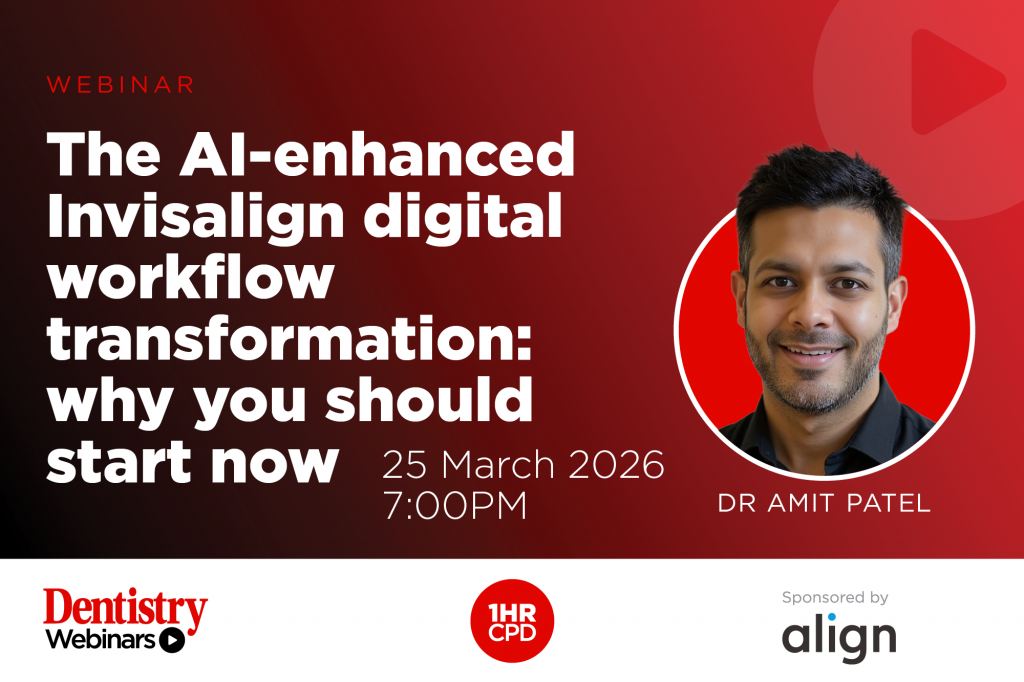 WEBINAR

The AI-enhanced Invisalign digital workflow transformation: why you should start now

25 March 2026
7:00PM

DR AMIT PATEL

Dentistry
Webinars

1HR CPD

Sponsored by
align